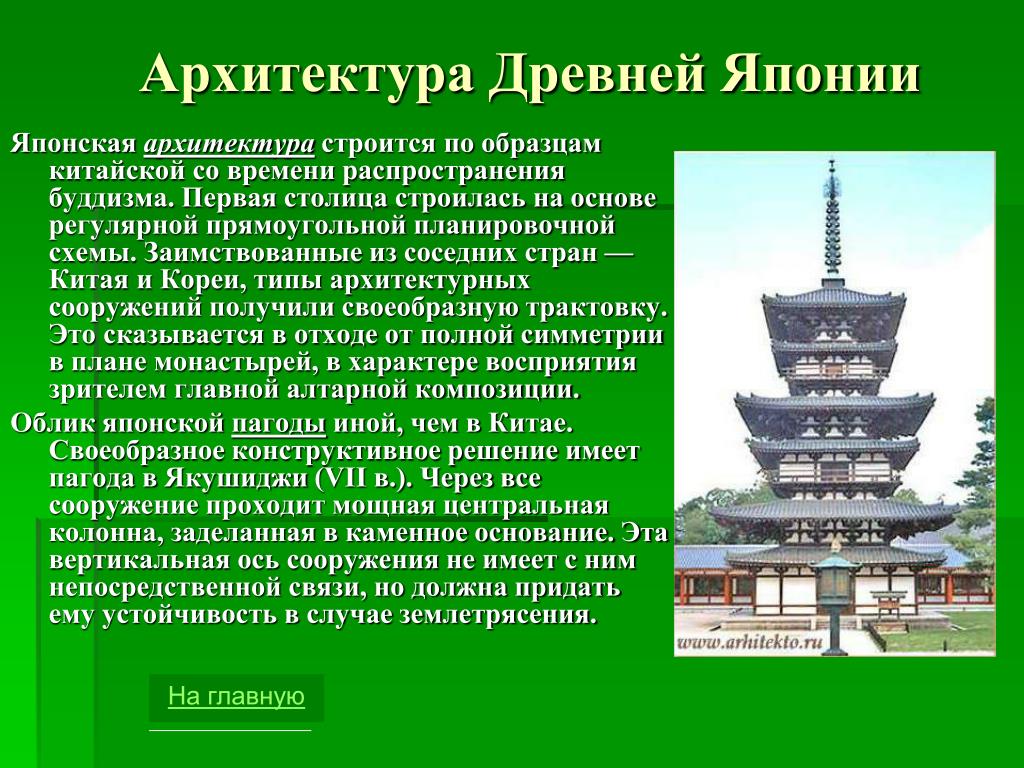 Архитектура Древней Японии

Японская архитектура строится по образцам китайской со времени распространения буддизма. Первая столица строилась на основе регулярной прямоугольной планировочной схемы. Заимствованные из соседних стран — Китая и Кореи, типы архитектурных сооружений получили своеобразную трактовку. Это сказывается в отходе от полной симметрии в плане монастырей, в характере восприятия зрителем главной алтарной композиции.

Облик японской пагоды иной, чем в Китае. Своеобразное конструктивное решение имеет пагода в Якушиджи (VII в.). Через все сооружение проходит мощная центральная колонна, заделанная в каменное основание. Эта вертикальная ось сооружения не имеет с ним непосредственной связи, но должна придать ему устойчивость в случае землетрясения.

www.arhitekto.ru

На главную